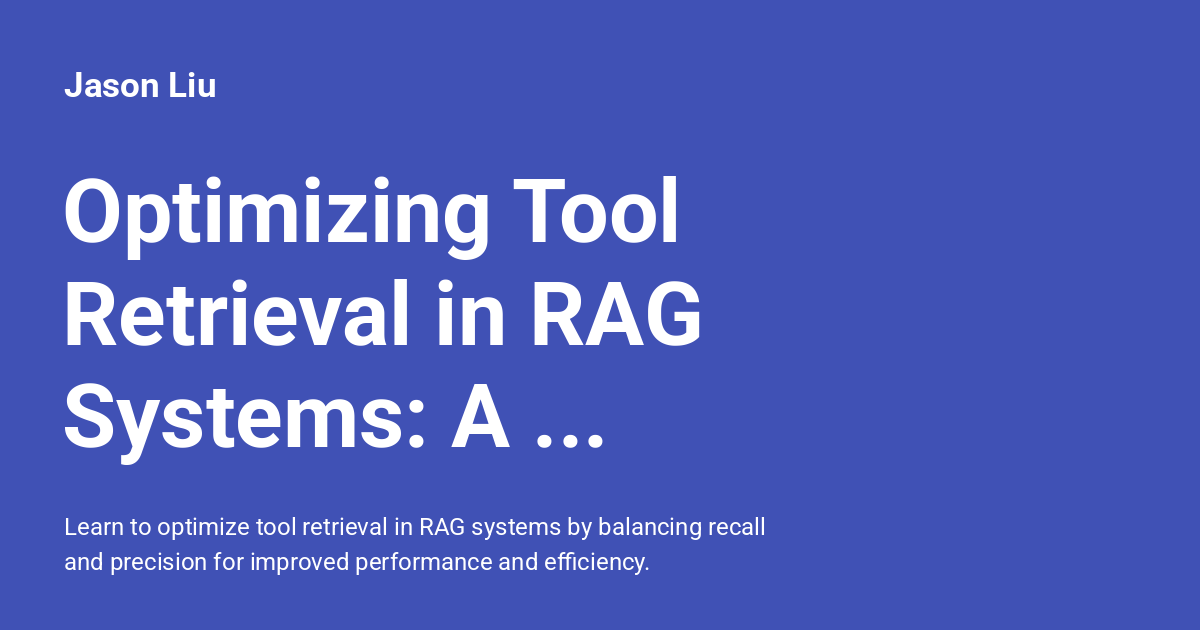 Jason Liu

Optimizing Tool Retrieval in RAG Systems: A ...

Learn to optimize tool retrieval in RAG systems by balancing recall and precision for improved performance and efficiency.